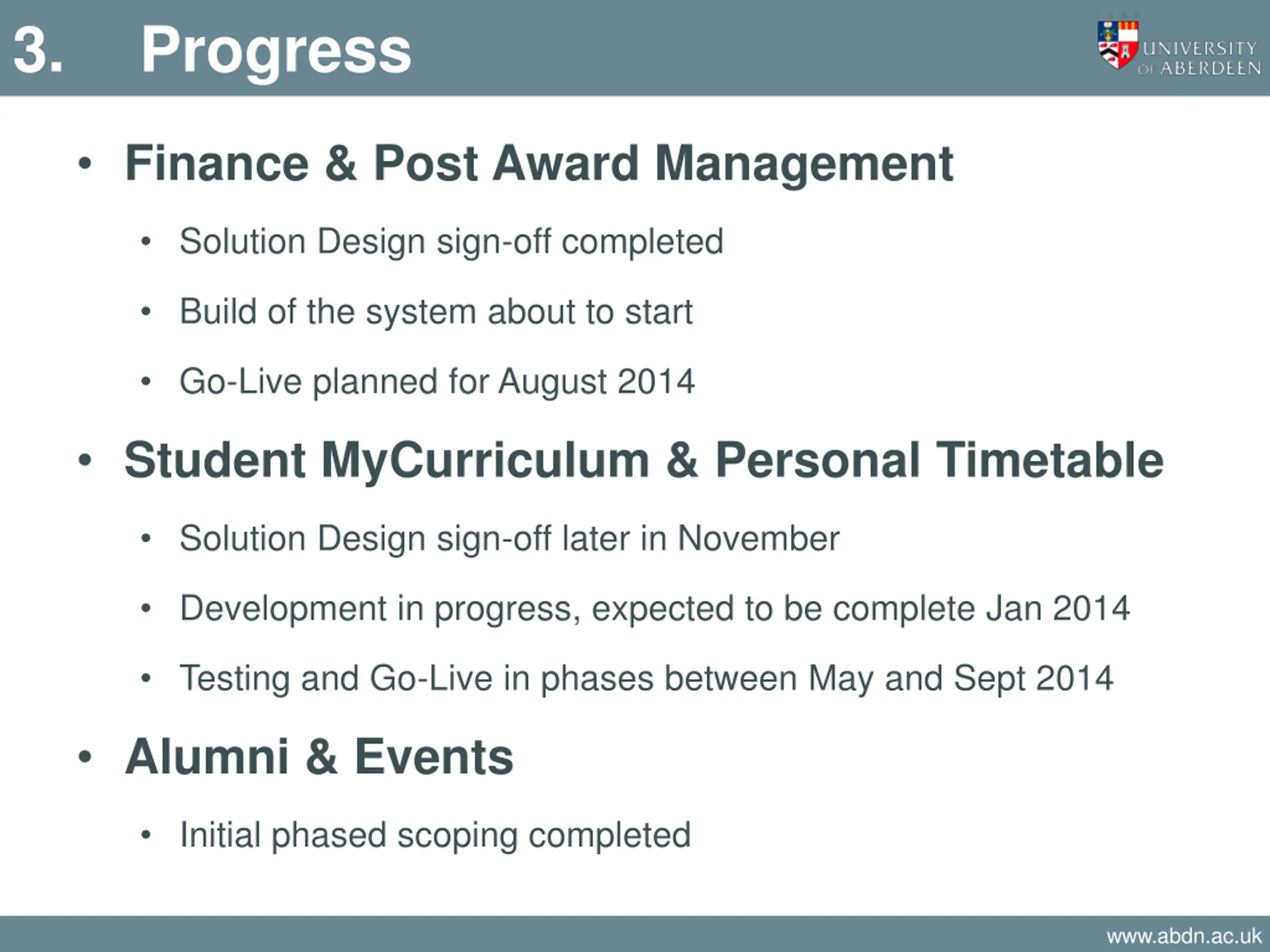 3. Progress

UNIVERSITY OF ABERDEEN

• Finance & Post Award Management

• Solution Design sign-off completed

• Build of the system about to start

• Go-Live planned for August 2014

• Student MyCurriculum & Personal Timetable

• Solution Design sign-off later in November

• Development in progress, expected to be complete Jan 2014

• Testing and Go-Live in phases between May and Sept 2014

• Alumni & Events

• Initial phased scoping completed

www.abdn.ac.uk